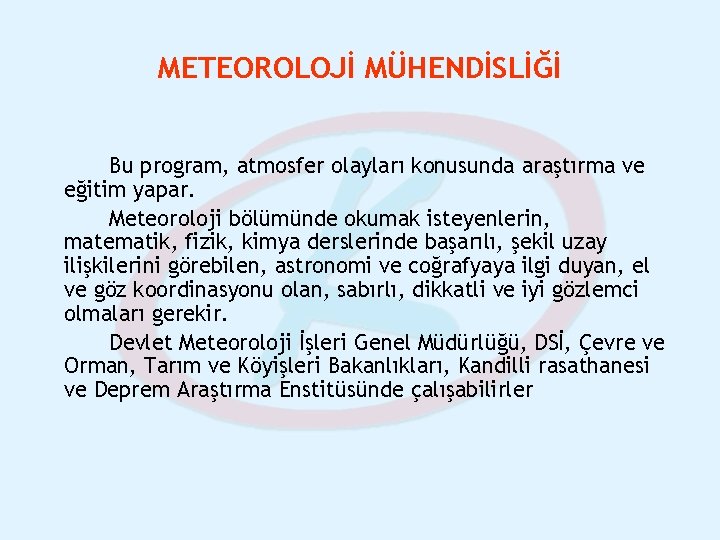 METEOROLOJİ MÜHENDİSLİĞİ

Bu program, atmosfer olayları konusunda araştırma ve eğitim yapar.

Meteoroloji bölümünde okumak isteyenlerin, matematik, fizik, kimya derslerinde başarılı, şekil uzay ilişkilerini görebilen, astronomi ve coğrafyaya ilgi duyan, el ve göz koordinasyonu olan, sabırlı, dikkatli ve iyi gözlemci olmaları gerekir.

Devlet Meteoroloji İşleri Genel Müdürlüğü, DSİ, Çevre ve Orman, Tarım ve Köyişleri Bakanlıkları, Kandilli rasathanesi ve Deprem Araştırma Enstitüsünde çalışabilirler